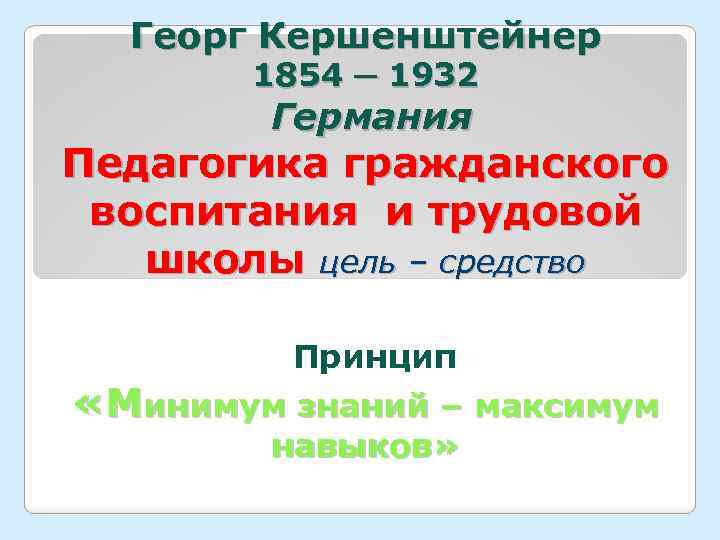 Георг Кершенштейнер
1854 – 1932
Германия
Педагогика гражданского воспитания и трудовой школы цель – средство

Принцип
«Минимум знаний – максимум навыков»